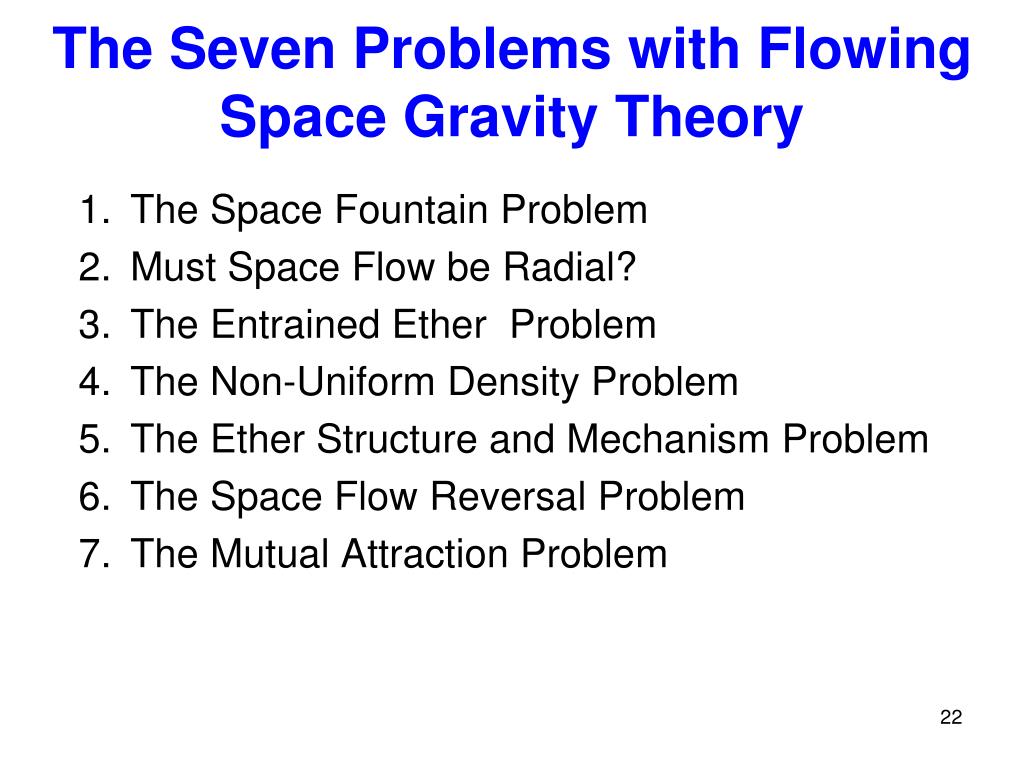 The Seven Problems with Flowing Space Gravity Theory

1. The Space Fountain Problem
2. Must Space Flow be Radial?
3. The Entrained Ether Problem
4. The Non-Uniform Density Problem
5. The Ether Structure and Mechanism Problem
6. The Space Flow Reversal Problem
7. The Mutual Attraction Problem

22